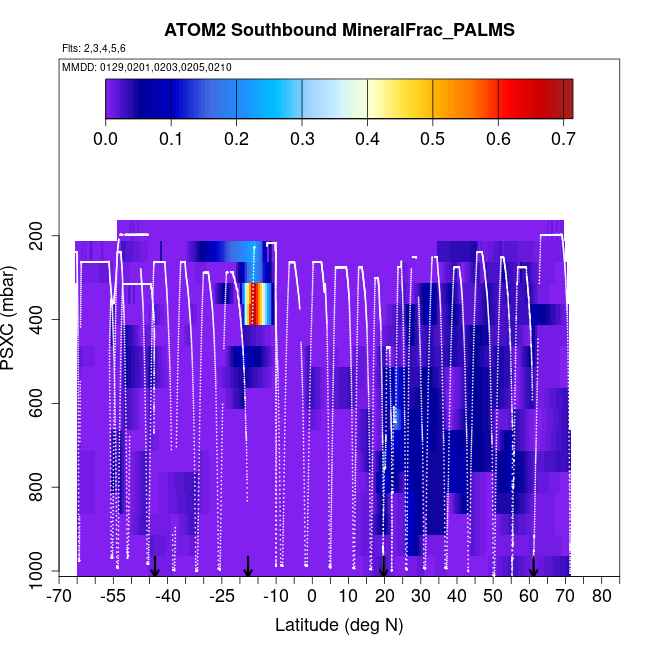 ATOM2 Southbound MineralFrac_PALMS

Flts: 2,3,4,5,6

MMDD: 0129,0201,0203,0205,0210

0.0
0.1
0.2
0.3
0.4
0.5
0.6
0.7

PSXC (mbar)

200
400
600
800
1000

-70
-55
-40
-25
-10
0
10
20
30
40
50
60
70
80

Latitude (deg N)